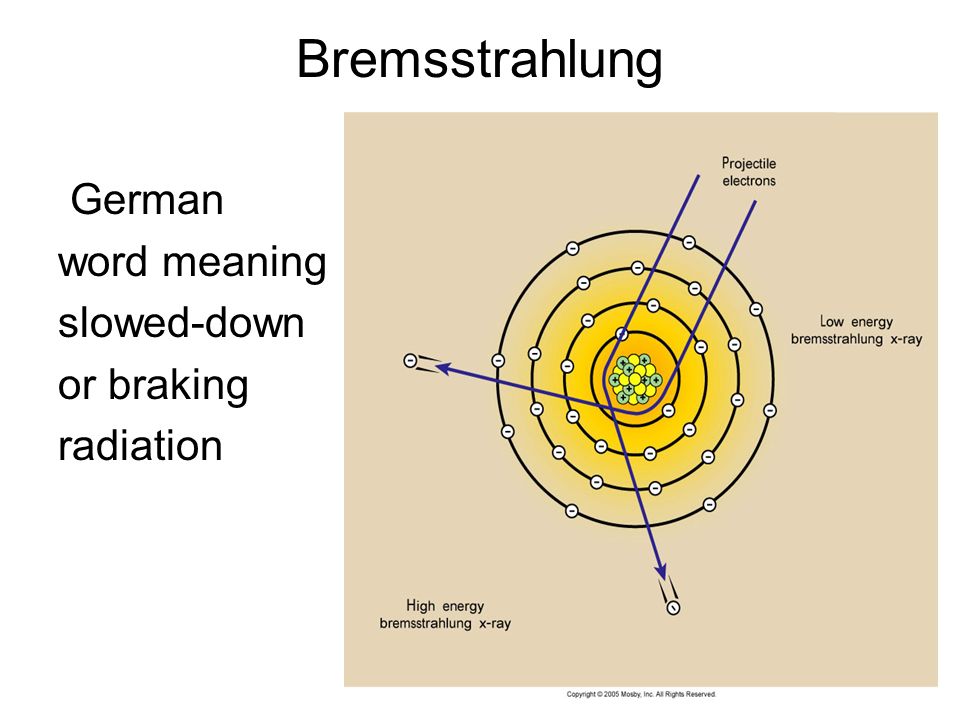 Bremsstrahlung

German word meaning slowed-down or braking radiation

Projectile electrons

Low energy bremsstrahlung x-ray

High energy bremsstrahlung x-ray

Copyright © 2005 Mosby, Inc. All Rights Reserved.